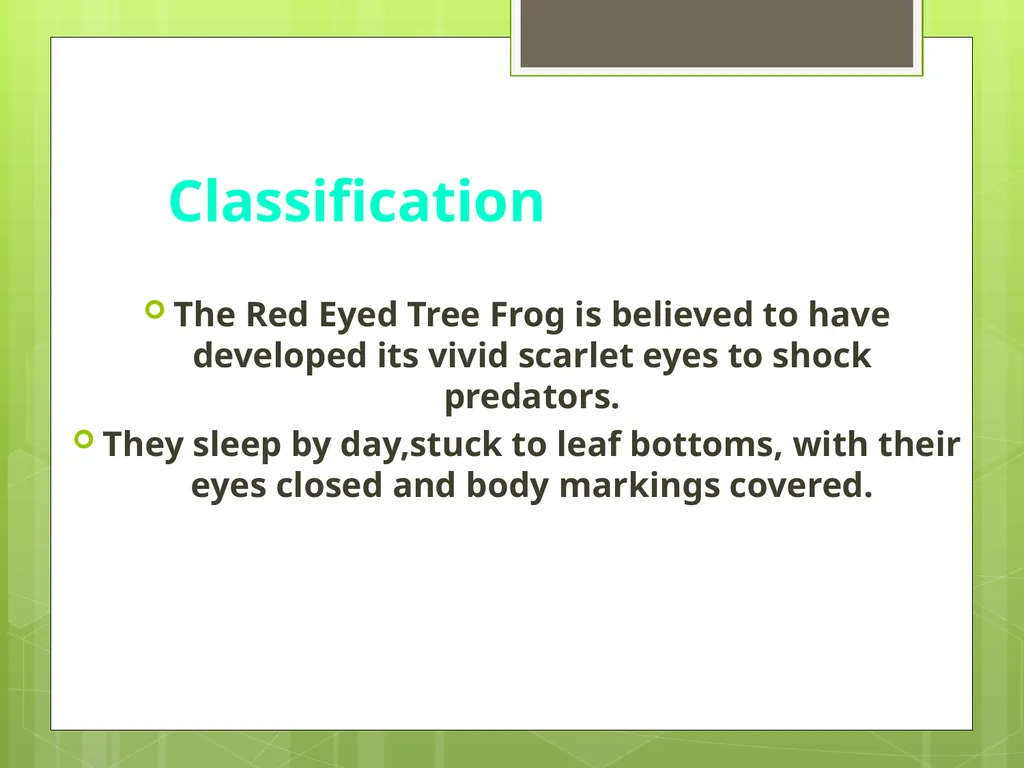 Classification

The Red Eyed Tree Frog is believed to have developed its vivid scarlet eyes to shock predators.

They sleep by day,stuck to leaf bottoms, with their eyes closed and body markings covered.